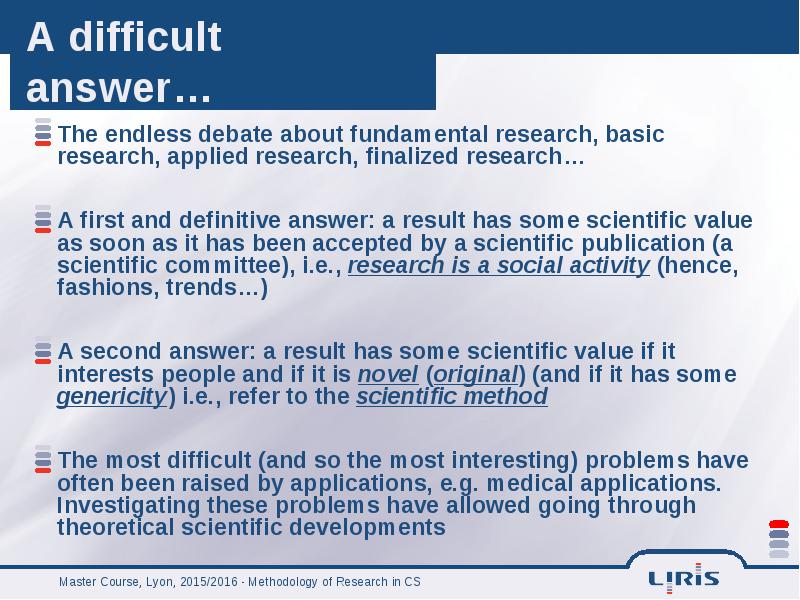 A difficult answer…

The endless debate about fundamental research, basic research, applied research, finalized research…

A first and definitive answer: a result has some scientific value as soon as it has been accepted by a scientific publication (a scientific committee), i.e., research is a social activity (hence, fashions, trends…)

A second answer: a result has some scientific value if it interests people and if it is novel (original) (and if it has some genericity) i.e., refer to the scientific method

The most difficult (and so the most interesting) problems have often been raised by applications, e.g. medical applications. Investigating these problems have allowed going through theoretical scientific developments

Master Course, Lyon, 2015/2016 - Methodology of Research in CS

LIRIS